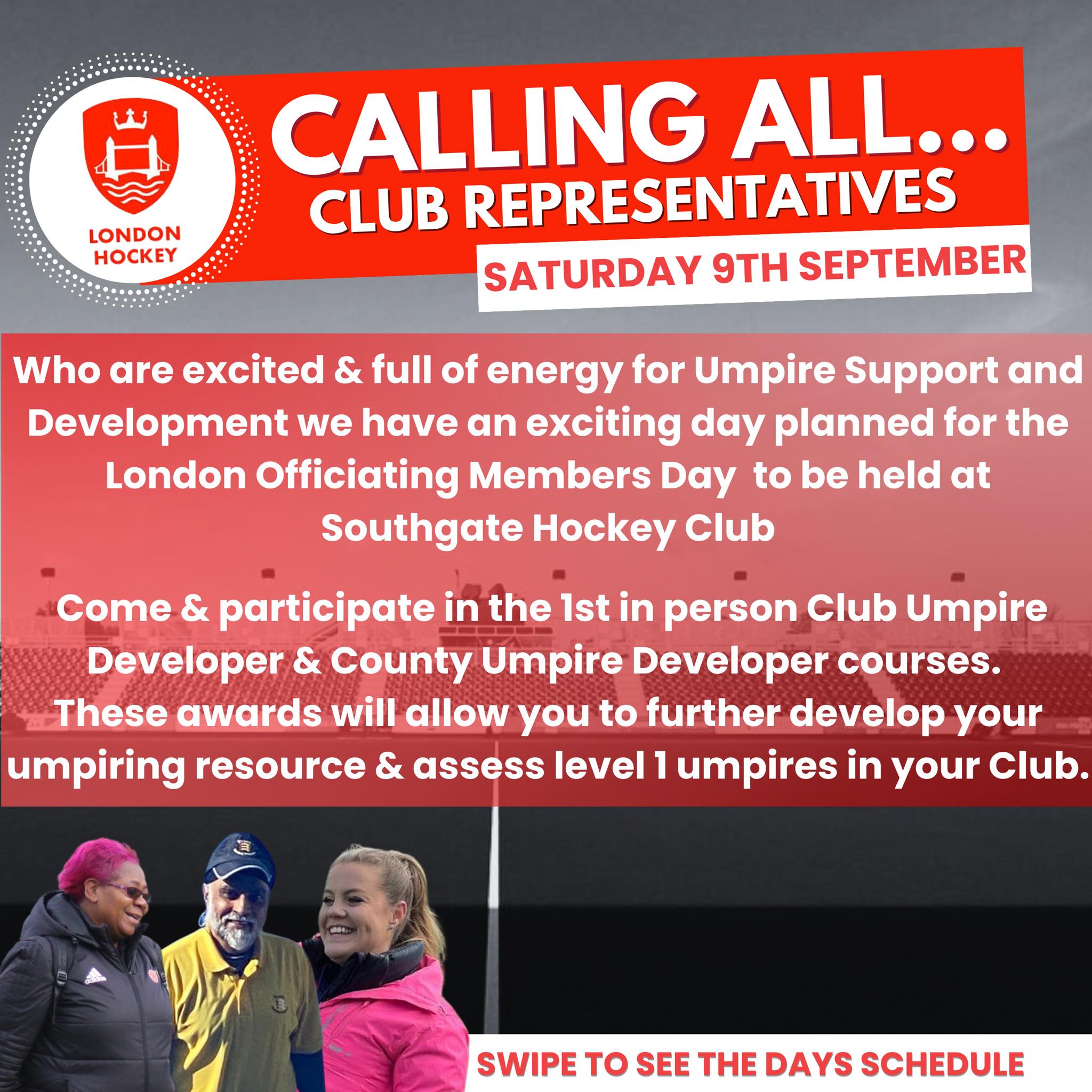 LONDON HOCKEY

CALLING ALL...
CLUB REPRESENTATIVES

SATURDAY 9TH SEPTEMBER

Who are excited & full of energy for Umpire Support and Development we have an exciting day planned for the London Officiating Members Day to be held at Southgate Hockey Club

Come & participate in the 1st in person Club Umpire Developer & County Umpire Developer courses.
These awards will allow you to further develop your umpiring resource & assess level 1 umpires in your Club.

SWIPE TO SEE THE DAYS SCHEDULE